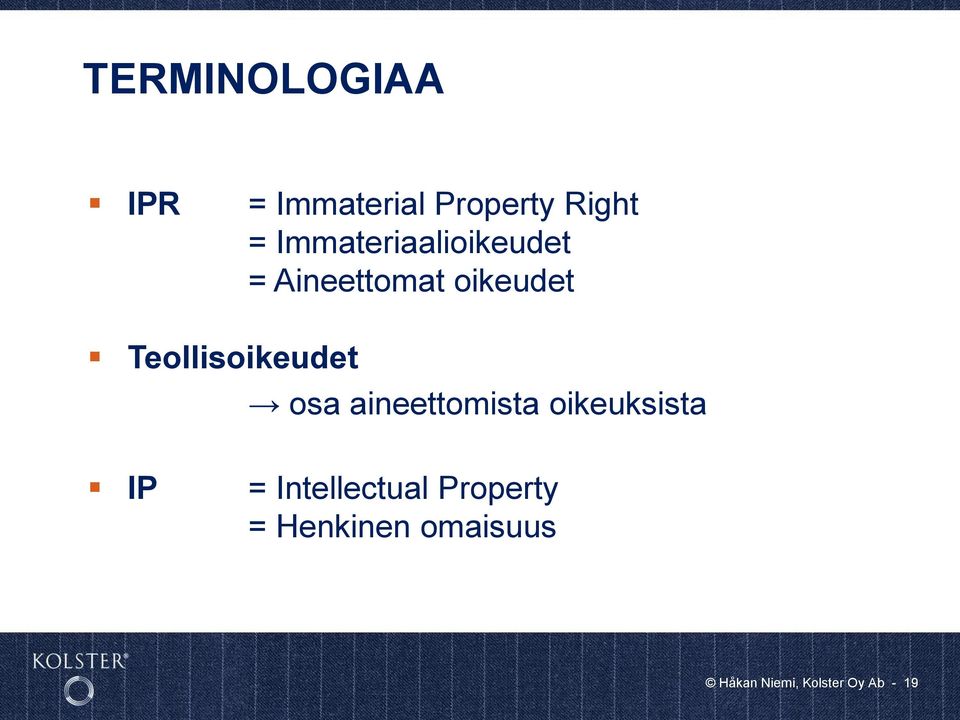 TERMINOLOGIAA

IPR = Immaterial Property Right
= Immateriaalioikeudet
= Aineettomat oikeudet

Teollisoikeudet
→ osa aineettomista oikeuksista

IP = Intellectual Property
= Henkinen omaisuus

KOLSTER®

© Håkan Niemi, Kolster Oy Ab - 19